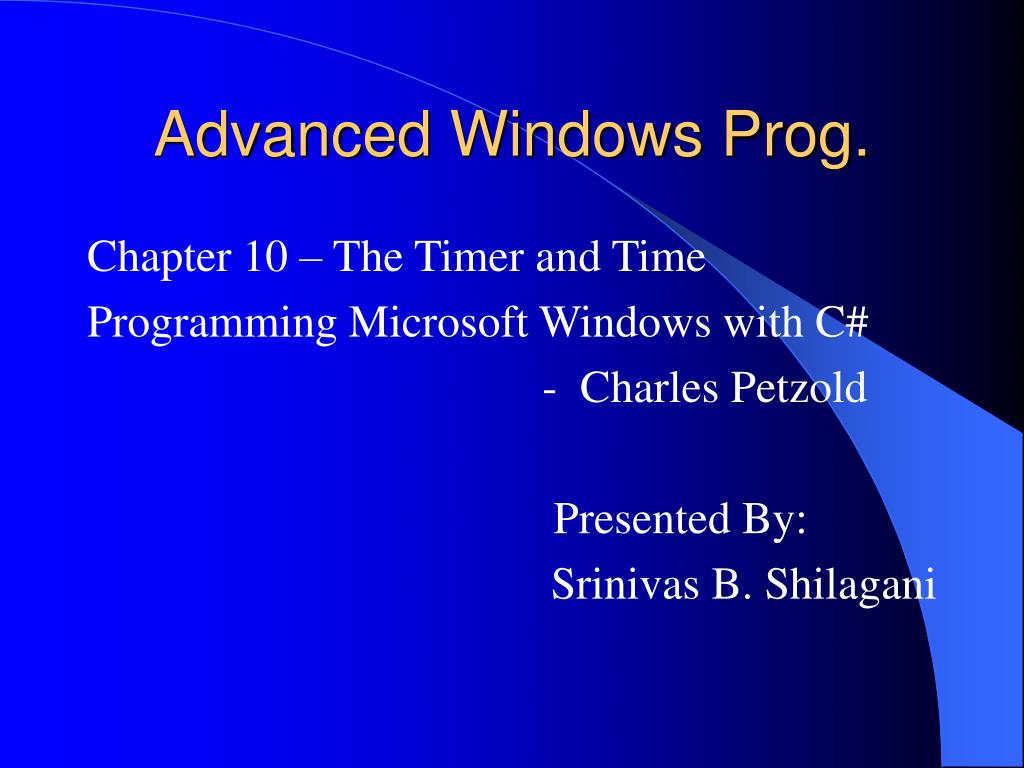 Advanced Windows Prog.

Chapter 10 – The Timer and Time
Programming Microsoft Windows with C#
- Charles Petzold

Presented By:
Srinivas B. Shilagani